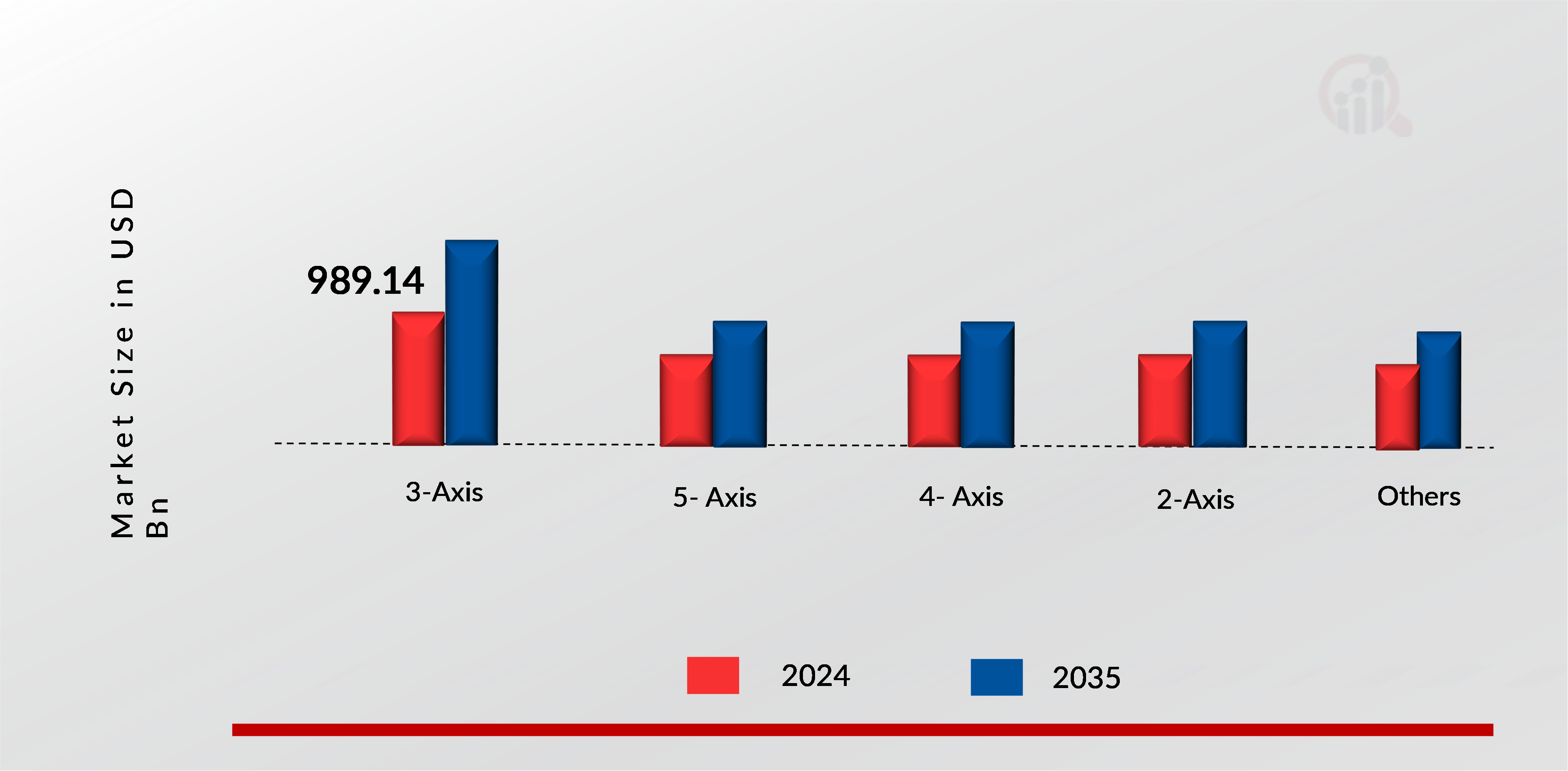 Market Size in USD Bn

989.14

3-Axis

5- Axis

4- Axis

2-Axis

Others

2024

2035